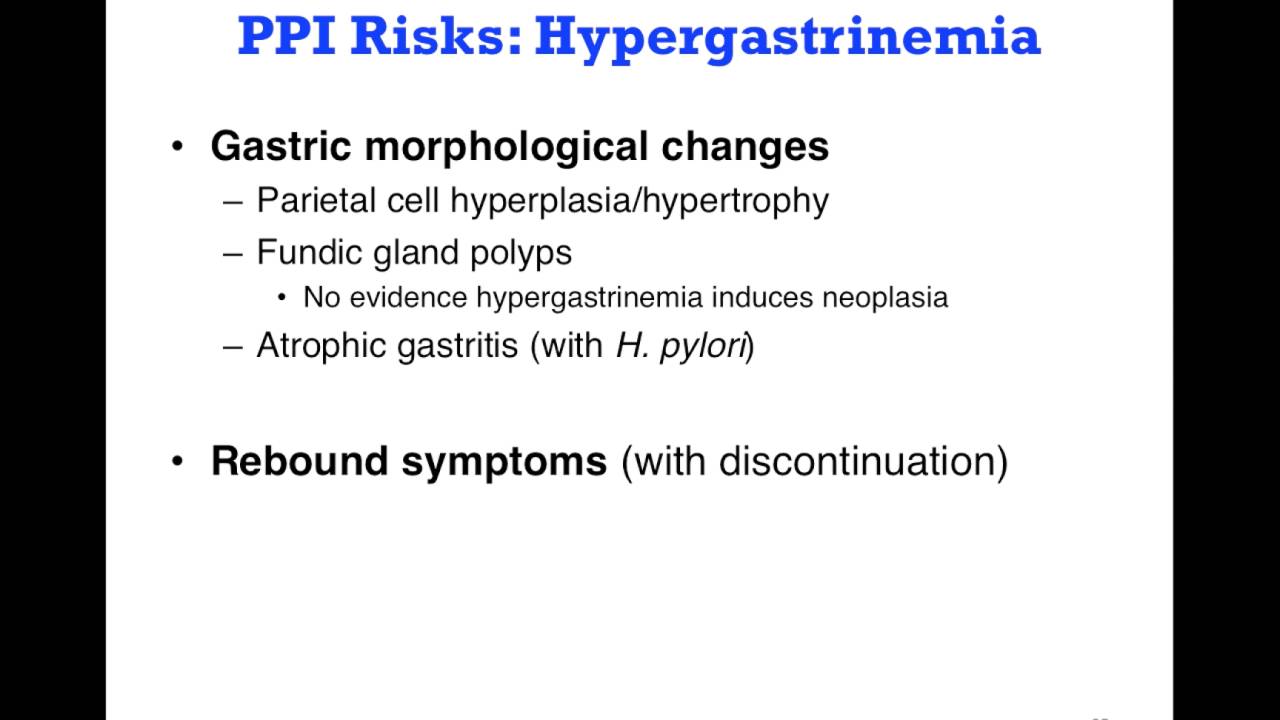 PPI Risks: Hypergastrinemia

• Gastric morphological changes
– Parietal cell hyperplasia/hypertrophy
– Fundic gland polyps
• No evidence hypergastrinemia induces neoplasia
– Atrophic gastritis (with H. pylori)

• Rebound symptoms (with discontinuation)